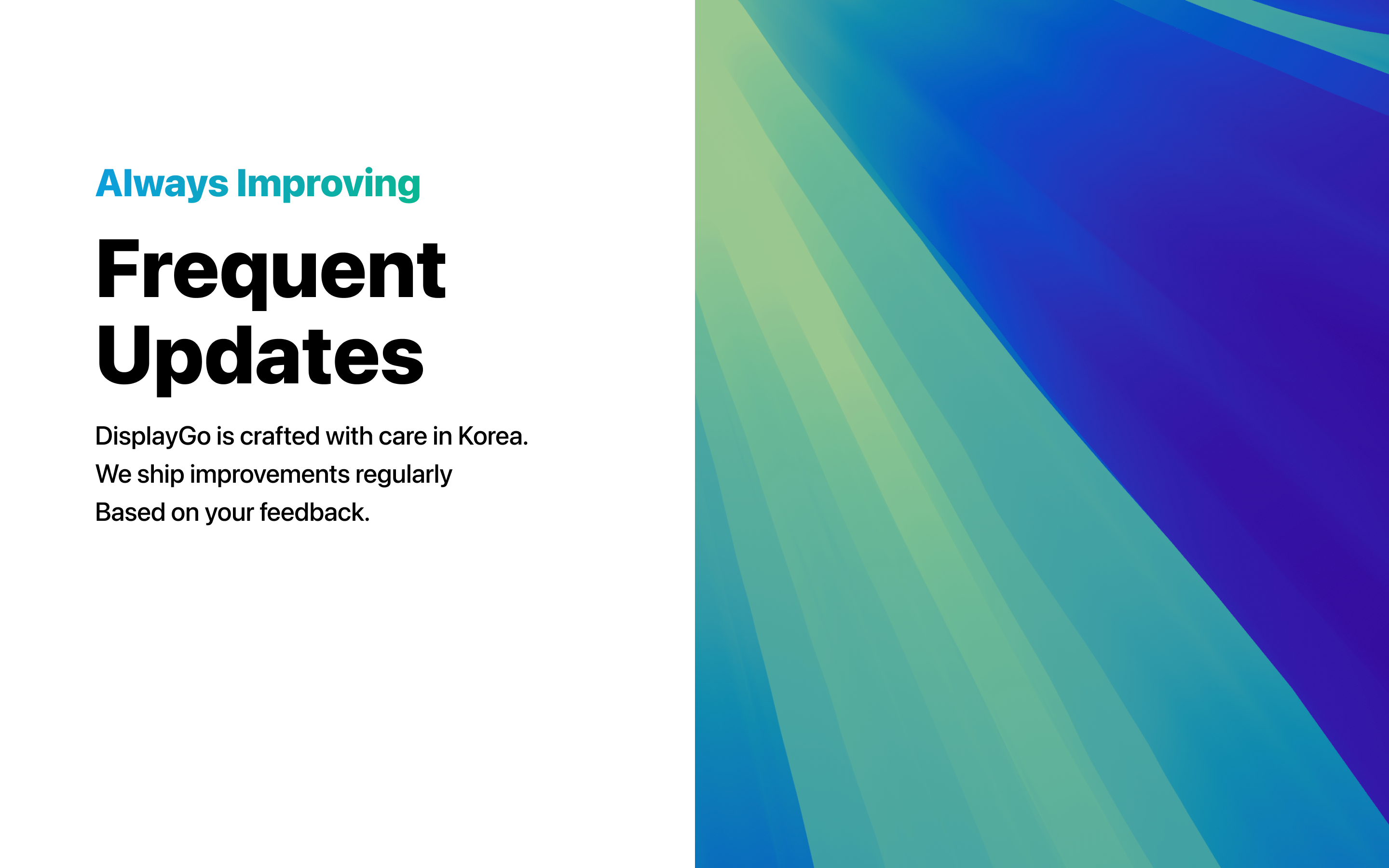 Always Improving

Frequent Updates

DisplayGo is crafted with care in Korea.
We ship improvements regularly
Based on your feedback.